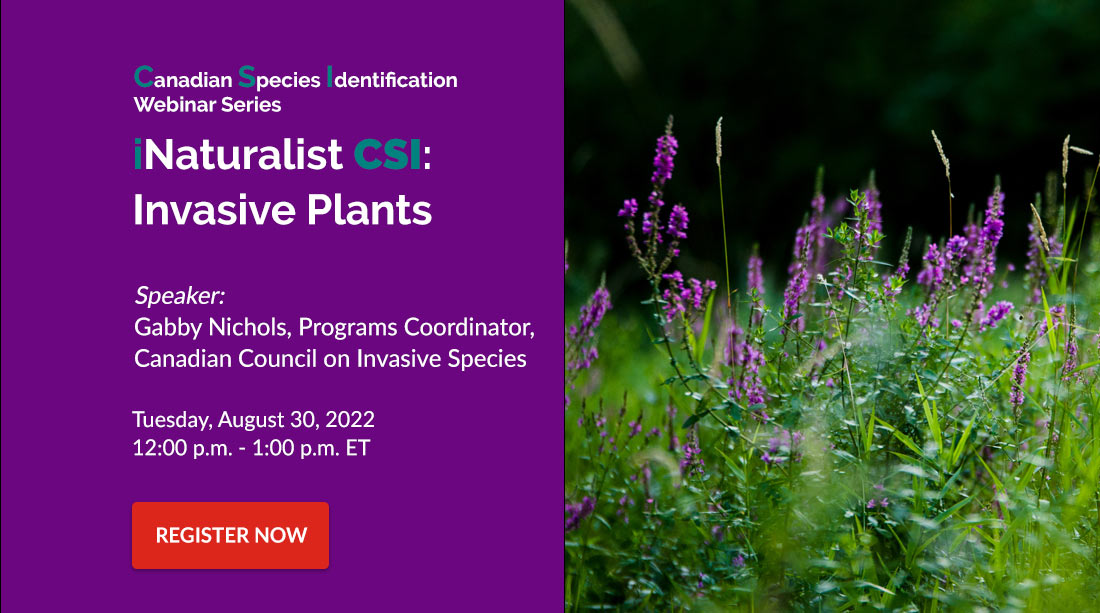 Canadian Species Identification
Webinar Series

iNaturalist CSI:
Invasive Plants

Speaker:
Gabby Nichols, Programs Coordinator, Canadian Council on Invasive Species

Tuesday, August 30, 2022
12:00 p.m. - 1:00 p.m. ET

REGISTER NOW